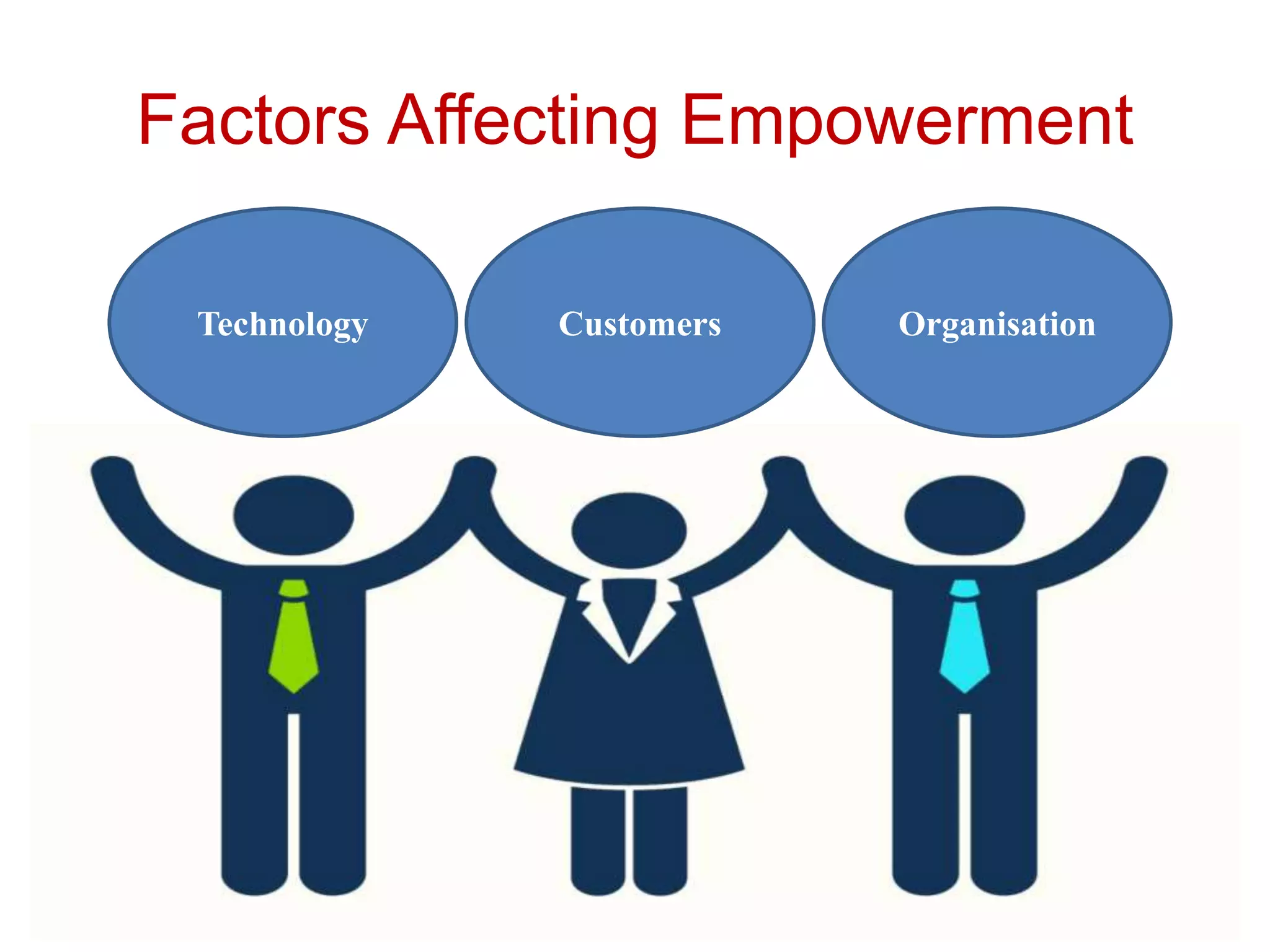 Factors Affecting Empowerment

Technology

Customers

Organisation